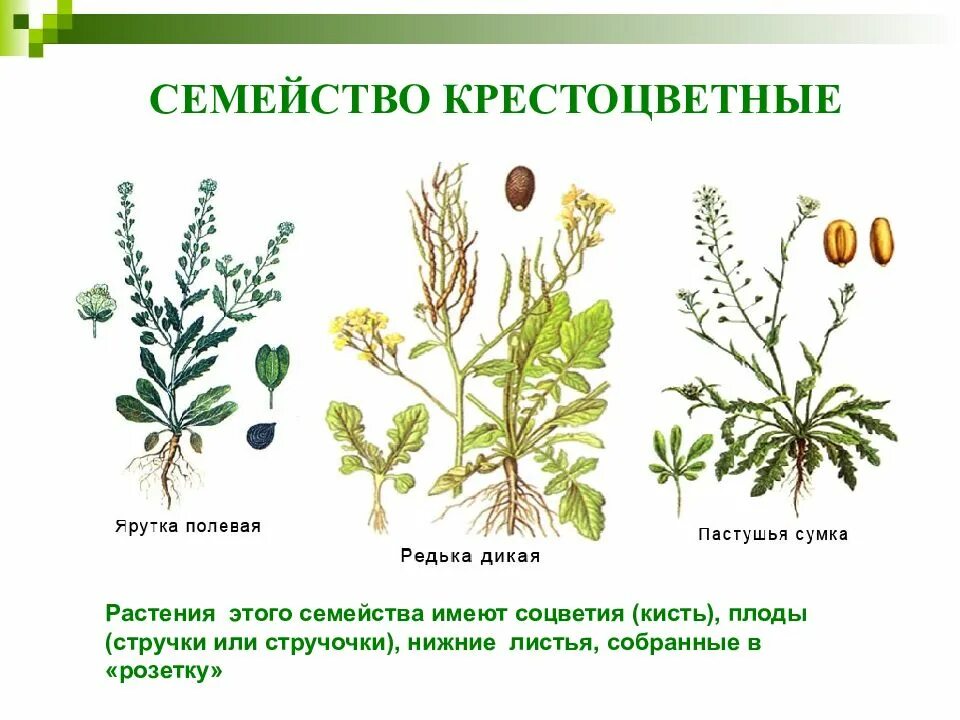 СЕМЕЙСТВО КРЕСТОЦВЕТНЫЕ

Ярутка полевая

Редька дикая

Пастушья сумка

Растения этого семейства имеют соцветия (кисть), плоды (стручки или стручочки), нижние листья, собранные в «розетку»